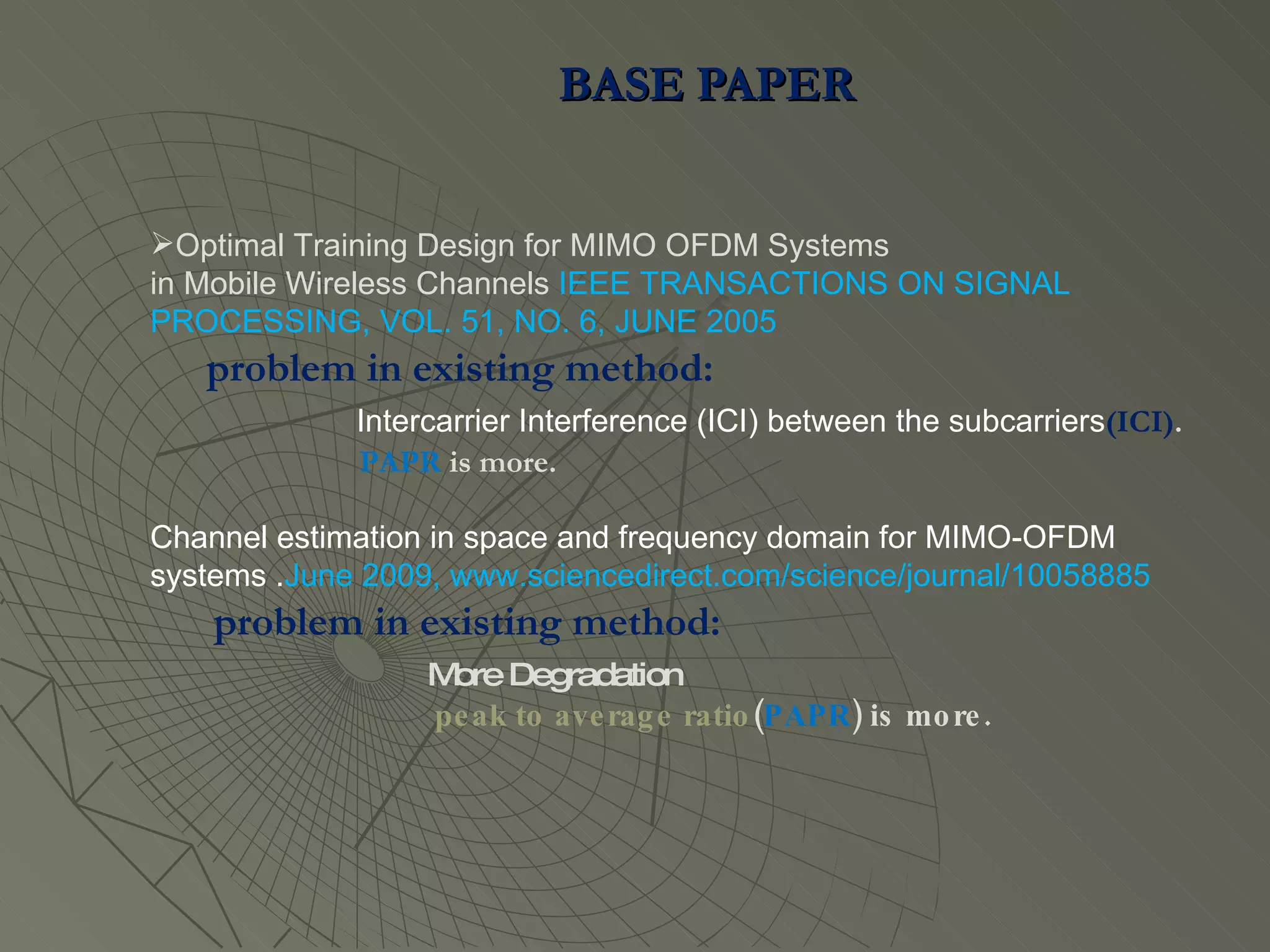 BASE PAPER

➢Optimal Training Design for MIMO OFDM Systems in Mobile Wireless Channels IEEE TRANSACTIONS ON SIGNAL PROCESSING, VOL. 51, NO. 6, JUNE 2005

problem in existing method:

Intercarrier Interference (ICI) between the subcarriers(ICI).

PAPR is more.

Channel estimation in space and frequency domain for MIMO-OFDM systems .June 2009, www.sciencedirect.com/science/journal/10058885

problem in existing method:

More Degradation

peak to average ratio(PAPR) is more.